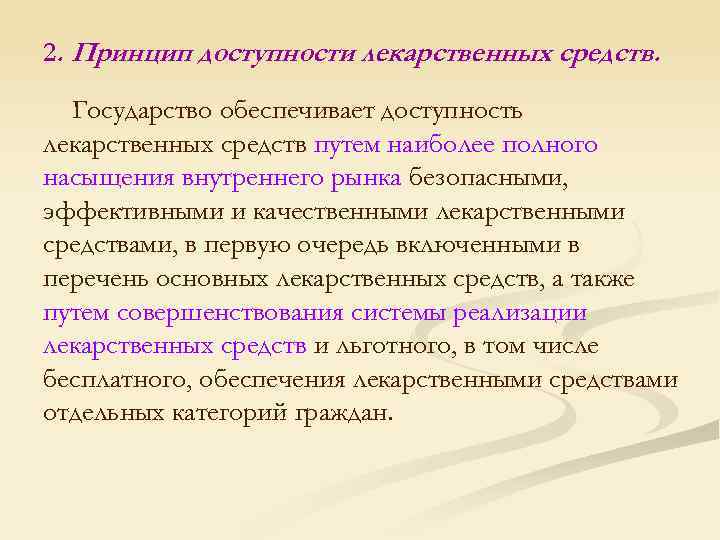 2. Принцип доступности лекарственных средств.

Государство обеспечивает доступность лекарственных средств путем наиболее полного насыщения внутреннего рынка безопасными, эффективными и качественными лекарственными средствами, в первую очередь включенными в перечень основных лекарственных средств, а также путем совершенствования системы реализации лекарственных средств и льготного, в том числе бесплатного, обеспечения лекарственными средствами отдельных категорий граждан.